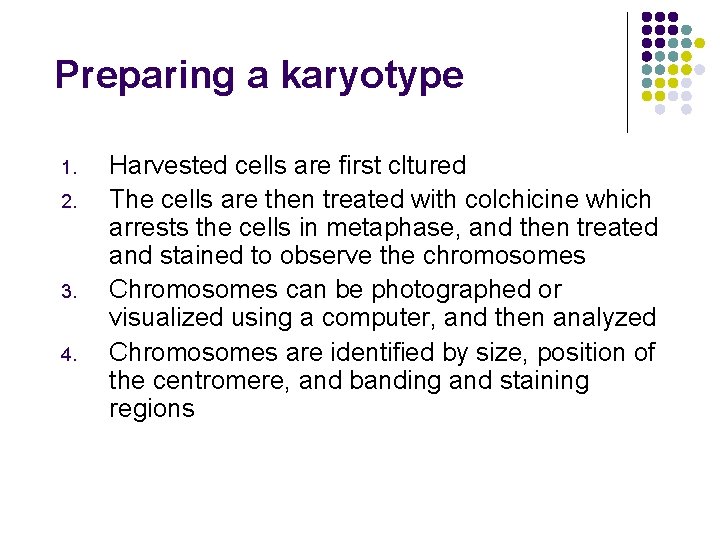 Preparing a karyotype

1. Harvested cells are first cltured
2. The cells are then treated with colchicine which arrests the cells in metaphase, and then treated and stained to observe the chromosomes
3. Chromosomes can be photographed or visualized using a computer, and then analyzed
4. Chromosomes are identified by size, position of the centromere, and banding and staining regions